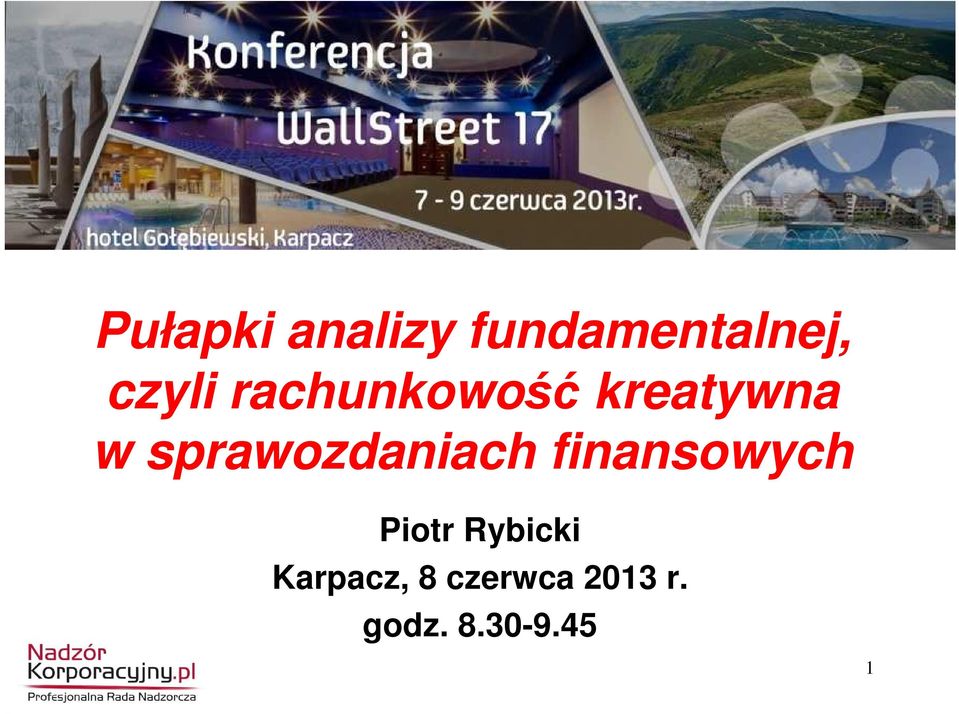 Konferencja
WallStreet 17
7 - 9 czerwca 2013r.
hotel Gołębiewski, Karpacz

Pułapki analizy fundamentalnej, czyli rachunkowość kreatywna w sprawozdaniach finansowych

Piotr Rybicki
Karpacz, 8 czerwca 2013 r.
godz. 8.30-9.45

Nadzór
Korporacyjny.pl
Profesjonalna Rada Nadzorcza

1